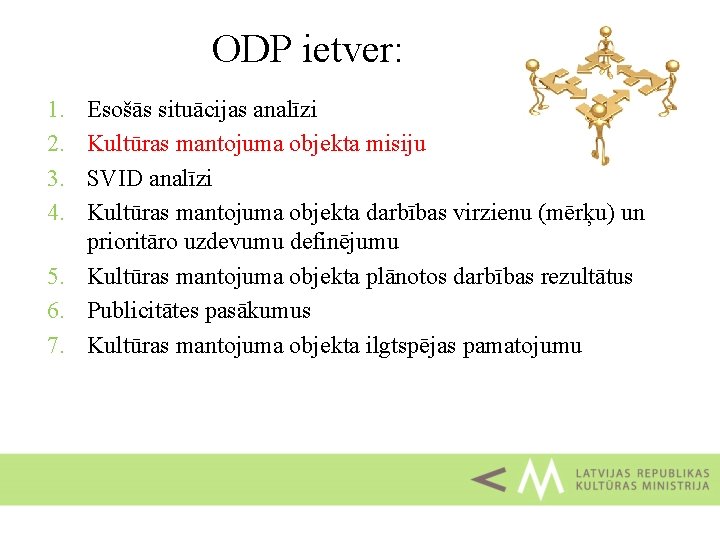 ODP ietver:

1. Esošās situācijas analīzi
2. Kultūras mantojuma objekta misiju
3. SVID analīzi
4. Kultūras mantojuma objekta darbības virzienu (mērķu) un prioritāro uzdevumu definējumu
5. Kultūras mantojuma objekta plānotos darbības rezultātus
6. Publicitātes pasākumus
7. Kultūras mantojuma objekta ilgtspējas pamatojumu

LATVIJAS REPUBLIKAS
KULTŪRAS MINISTRIJA